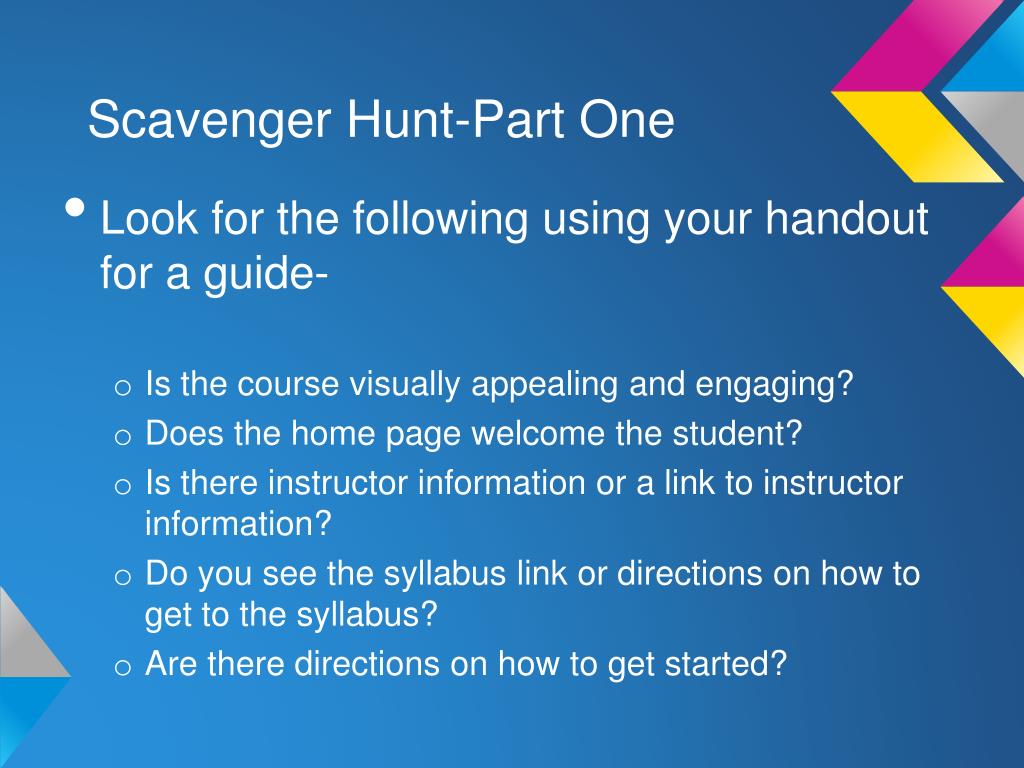 Scavenger Hunt-Part One

• Look for the following using your handout for a guide-

o Is the course visually appealing and engaging?
o Does the home page welcome the student?
o Is there instructor information or a link to instructor information?
o Do you see the syllabus link or directions on how to get to the syllabus?
o Are there directions on how to get started?